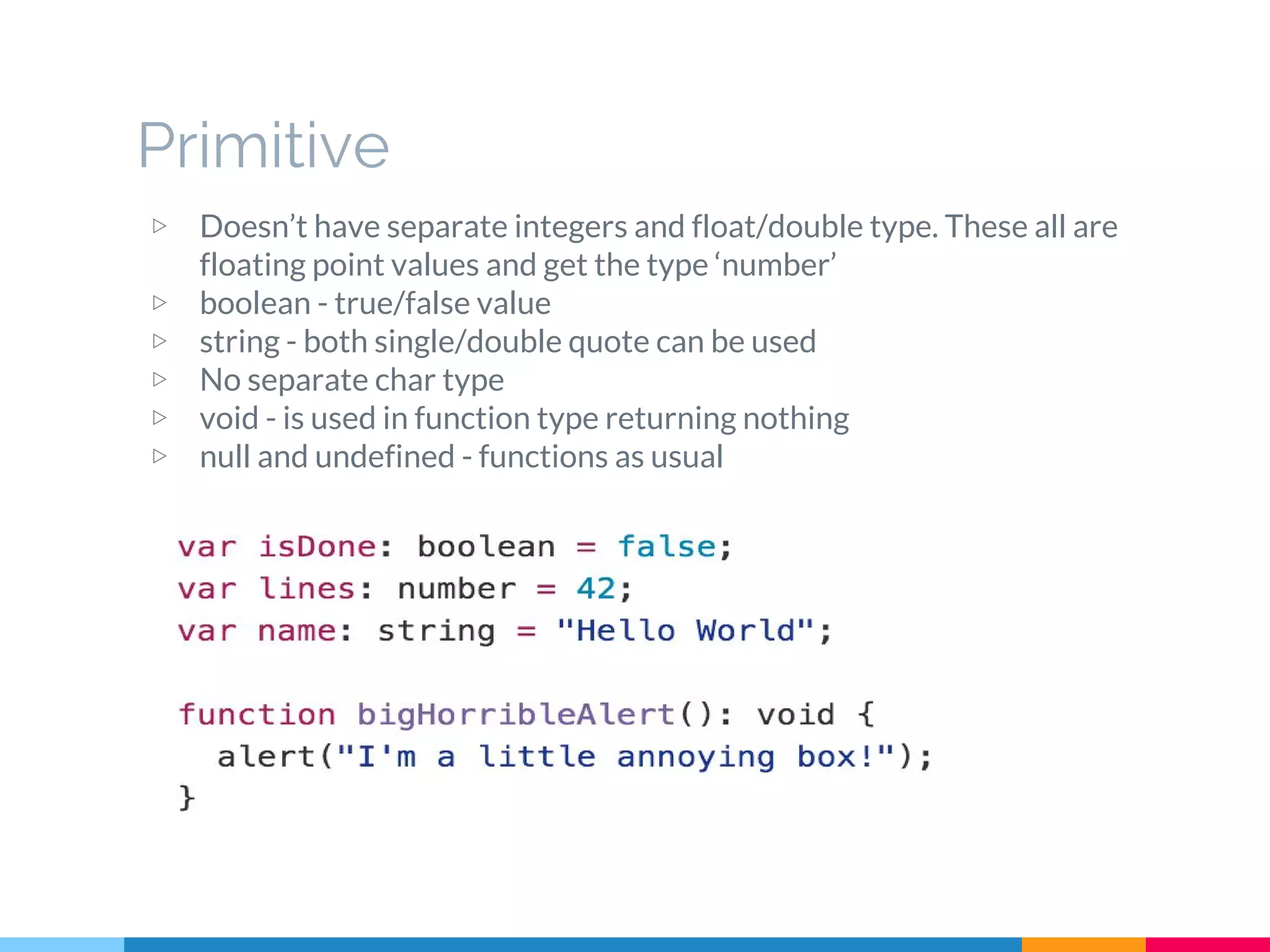 Primitive

▷ Doesn’t have separate integers and float/double type. These all are floating point values and get the type ‘number’
▷ boolean - true/false value
▷ string - both single/double quote can be used
▷ No separate char type
▷ void - is used in function type returning nothing
▷ null and undefined - functions as usual

var isDone: boolean = false;
var lines: number = 42;
var name: string = "Hello World";

function bigHorribleAlert(): void {
  alert("I'm a little annoying box!");
}